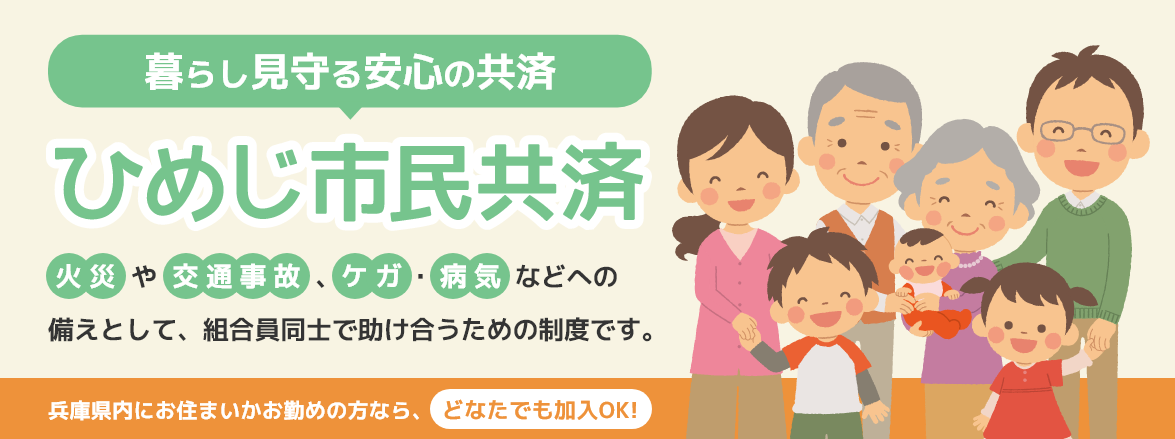 暮らし見守る安心の共済

ひめじ市民共済

火災や交通事故、ケガ・病気などへの備えとして、組合員同士で助け合うための制度です。

兵庫県内にお住まいかお勤めの方なら、どなたでも加入OK!